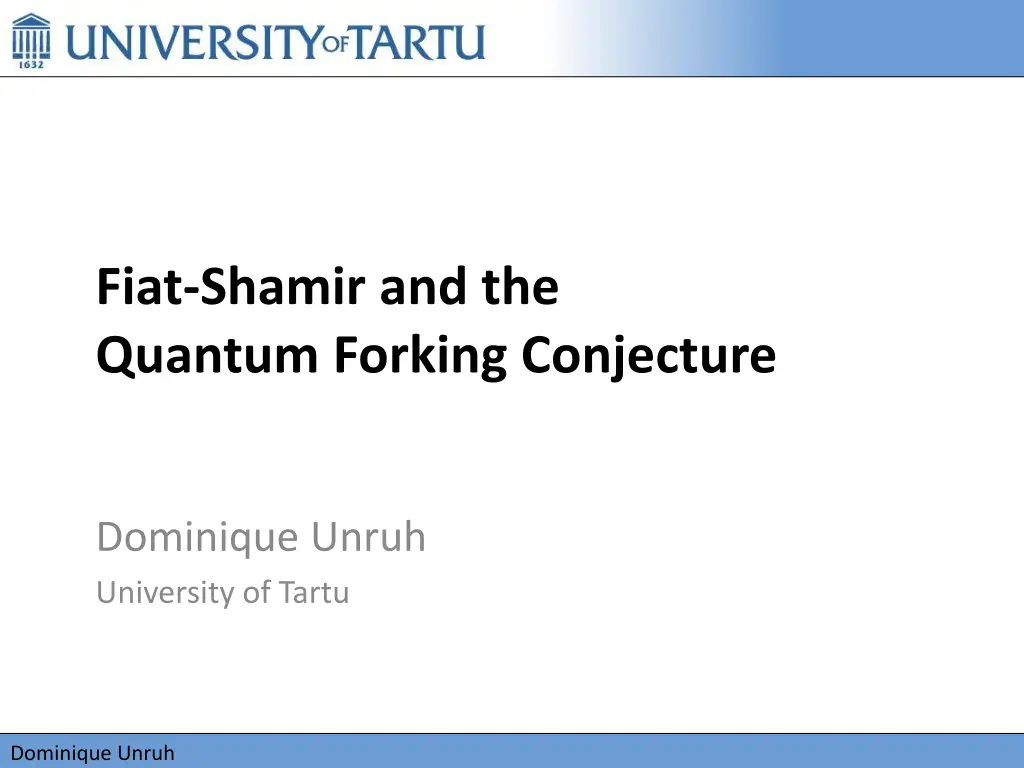 1632 UNIVERSITY OF TARTU

Fiat-Shamir and the
Quantum Forking Conjecture

Dominique Unruh
University of Tartu

Dominique Unruh